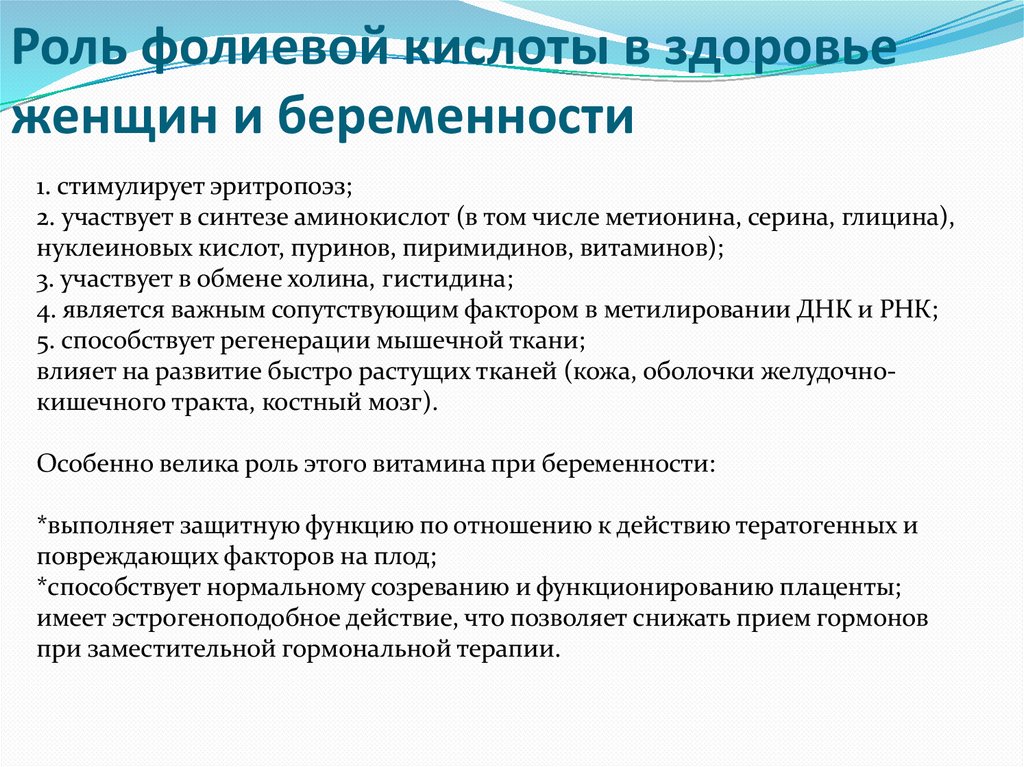 Роль фолиевой кислоты в здоровье женщин и беременности

1. стимулирует эритропоэз;
2. участвует в синтезе аминокислот (в том числе метионина, серина, глицина), нуклеиновых кислот, пуринов, пиримидинов, витаминов);
3. участвует в обмене холина, гистидина;
4. является важным сопутствующим фактором в метилировании ДНК и РНК;
5. способствует регенерации мышечной ткани;
влияет на развитие быстро растущих тканей (кожа, оболочки желудочно-кишечного тракта, костный мозг).

Особенно велика роль этого витамина при беременности:

*выполняет защитную функцию по отношению к действию тератогенных и повреждающих факторов на плод;
*способствует нормальному созреванию и функционированию плаценты; имеет эстрогеноподобное действие, что позволяет снижать прием гормонов при заместительной гормональной терапии.